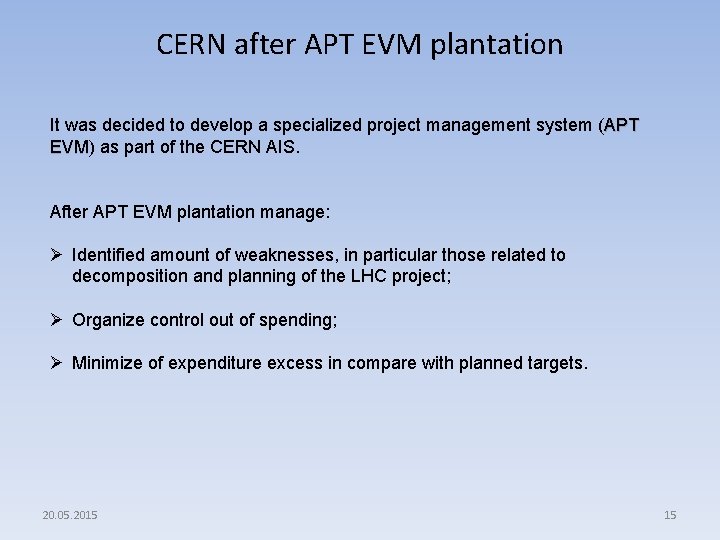 CERN after APT EVM plantation

It was decided to develop a specialized project management system (APT EVM) as part of the CERN AIS.

After APT EVM plantation manage:

➢ Identified amount of weaknesses, in particular those related to decomposition and planning of the LHC project;

➢ Organize control out of spending;

➢ Minimize of expenditure excess in compare with planned targets.

20.05.2015

15